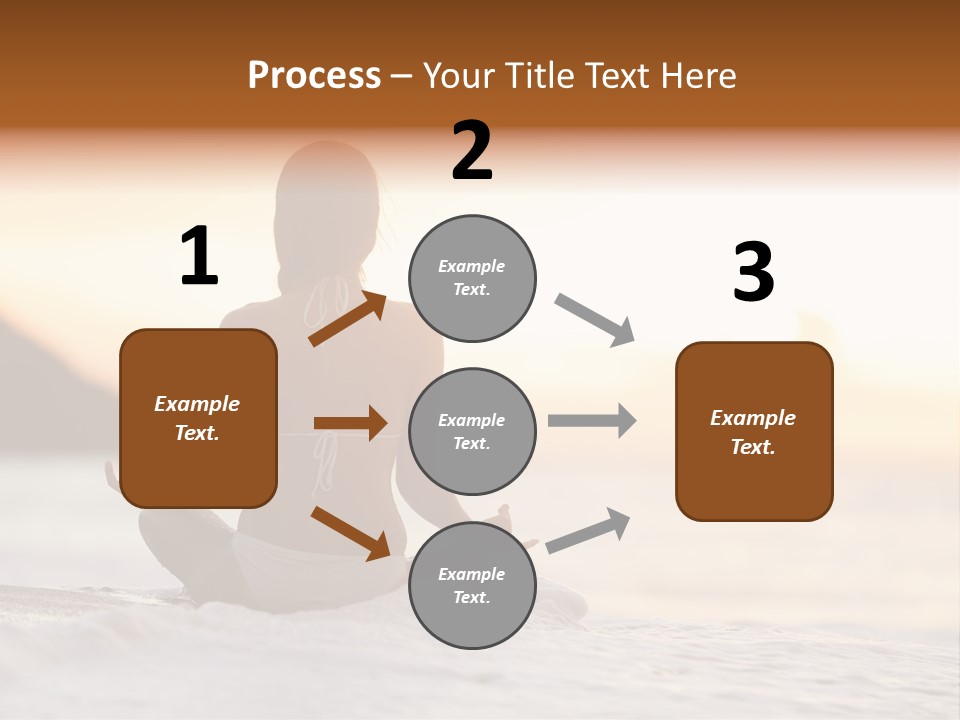 Process – Your Title Text Here

1

Example Text.

2

Example Text.

Example Text.

Example Text.

3

Example Text.